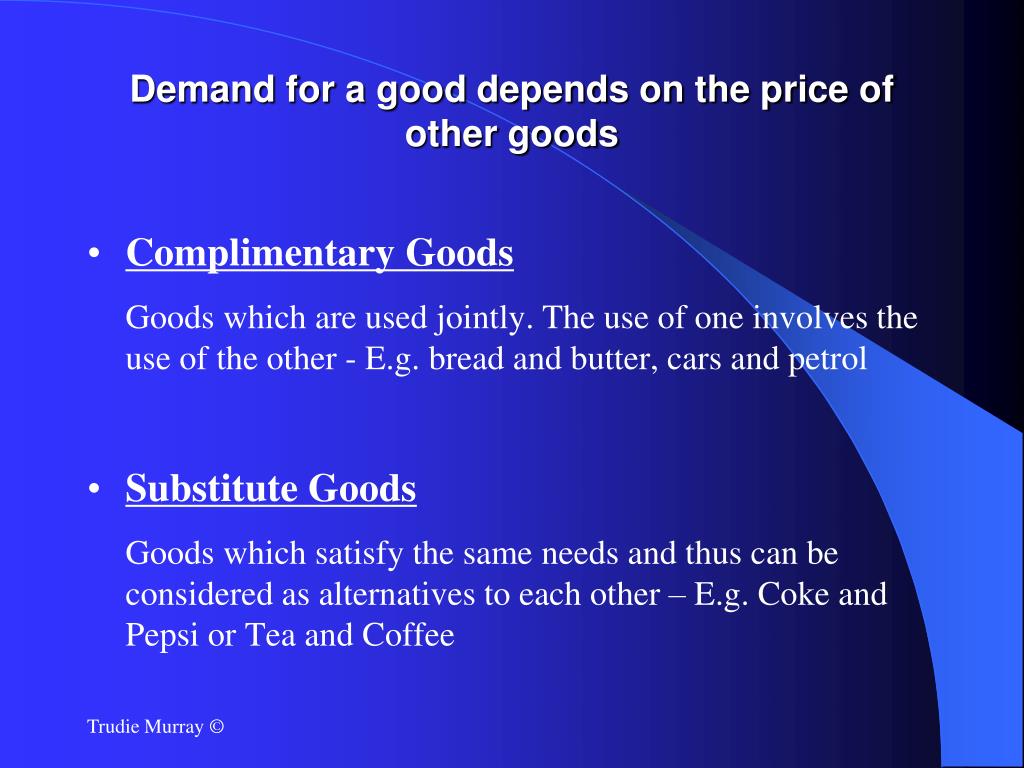 Demand for a good depends on the price of other goods

• Complimentary Goods

Goods which are used jointly. The use of one involves the use of the other - E.g. bread and butter, cars and petrol

• Substitute Goods

Goods which satisfy the same needs and thus can be considered as alternatives to each other – E.g. Coke and Pepsi or Tea and Coffee

Trudie Murray ©